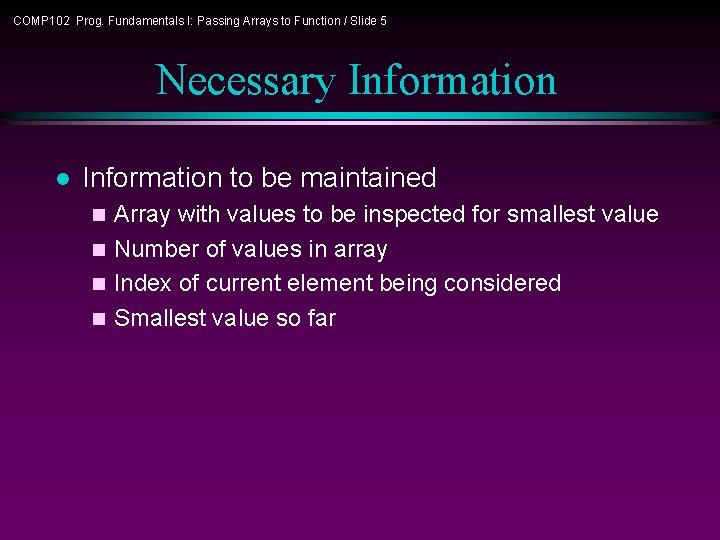 COMP102 Prog. Fundamentals I: Passing Arrays to Function / Slide 5

Necessary Information

- Information to be maintained
  - Array with values to be inspected for smallest value
  - Number of values in array
  - Index of current element being considered
  - Smallest value so far